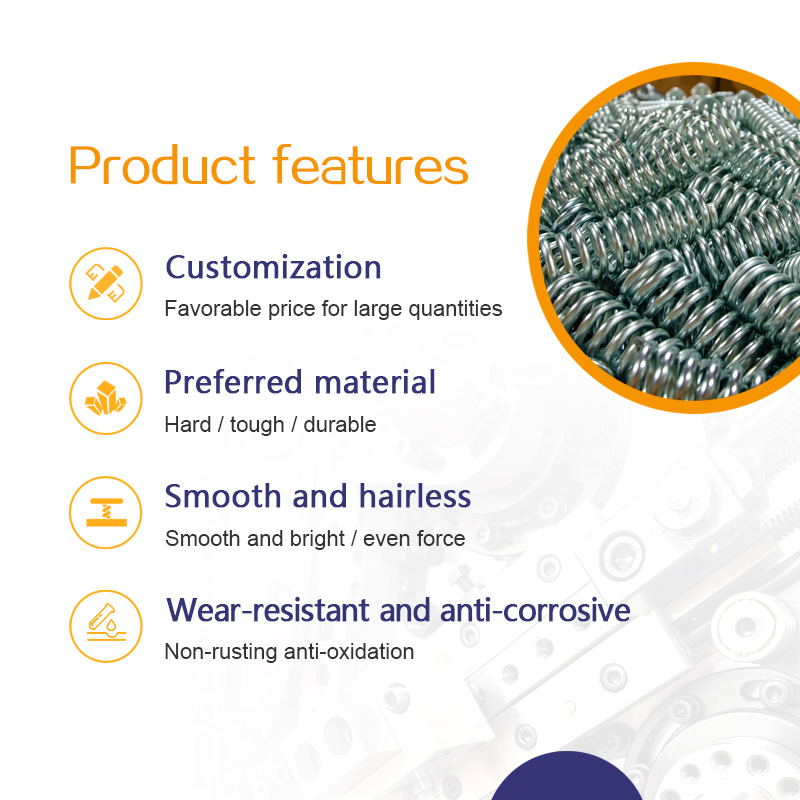 Product features

Customization
Favorable price for large quantities

Preferred material
Hard / tough / durable

Smooth and hairless
Smooth and bright / even force

Wear-resistant and anti-corrosive
Non-rusting anti-oxidation